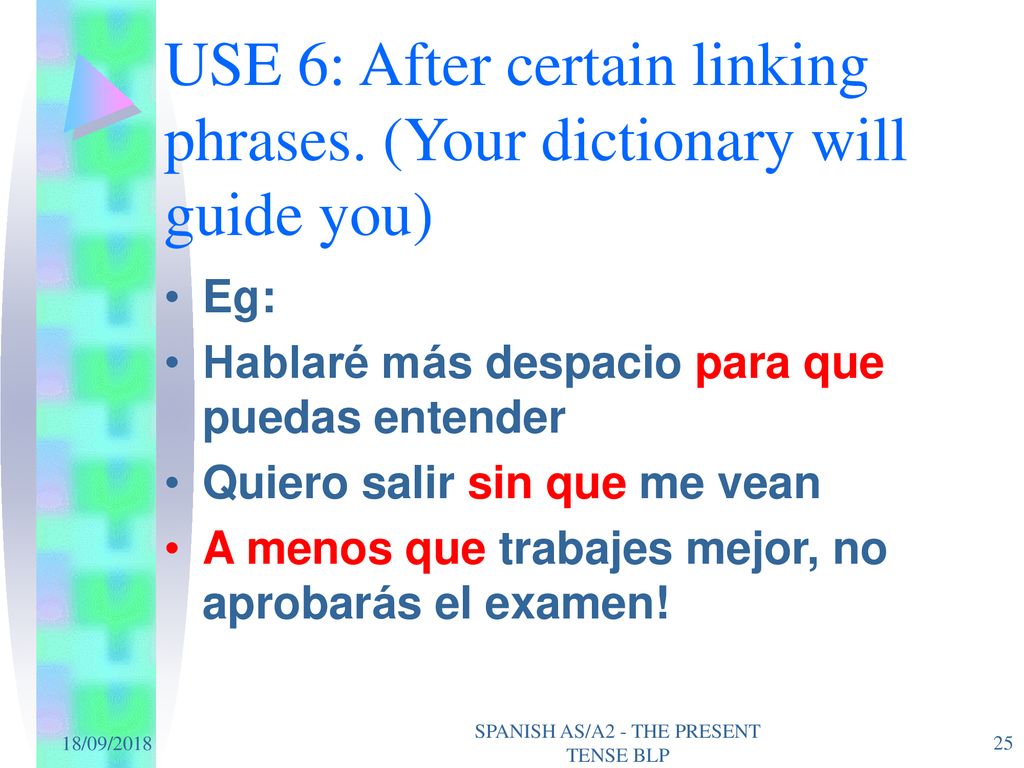 USE 6: After certain linking phrases. (Your dictionary will guide you)

• Eg:
• Hablaré más despacio para que puedas entender
• Quiero salir sin que me vean
• A menos que trabajes mejor, no aprobarás el examen!

18/09/2018

SPANISH AS/A2 - THE PRESENT TENSE BLP

25